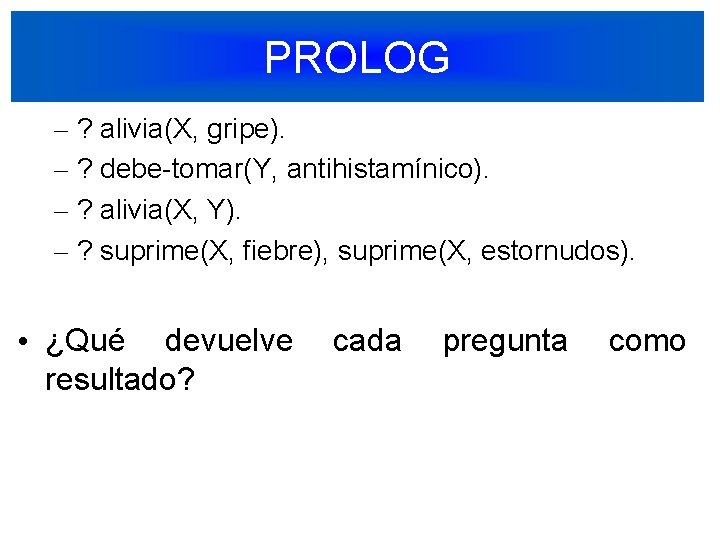 PROLOG

– ? alivia(X, gripe).
– ? debe-tomar(Y, antihistamínico).
– ? alivia(X, Y).
– ? suprime(X, fiebre), suprime(X, estornudos).

• ¿Qué devuelve cada pregunta como resultado?